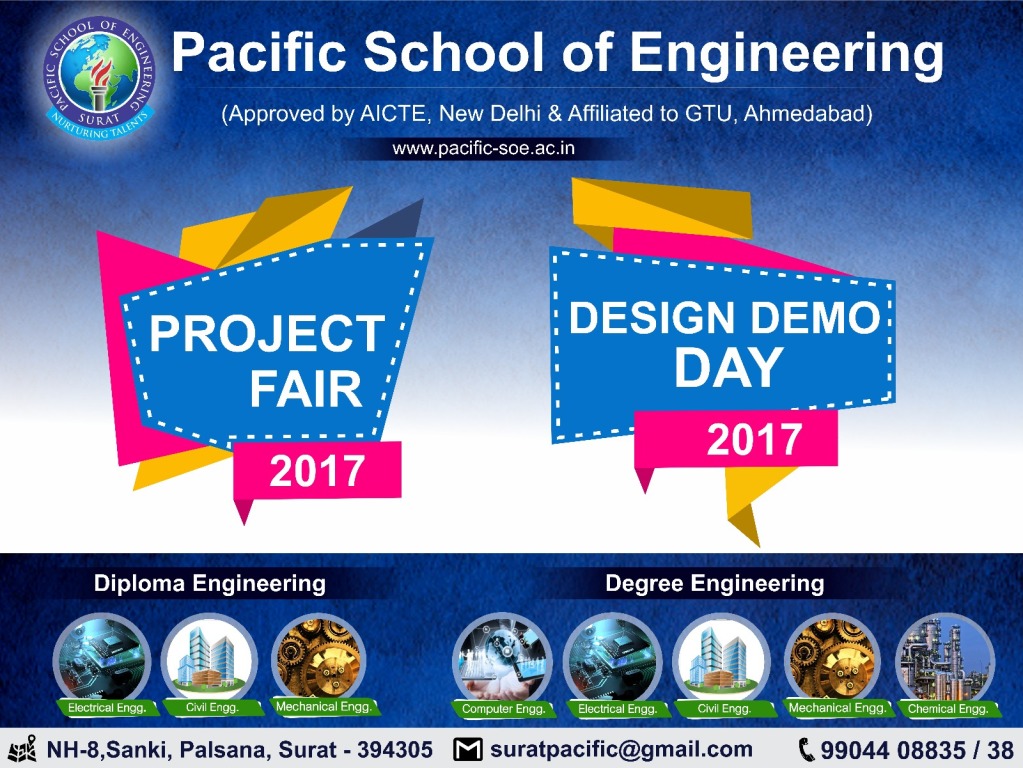 PACIFIC SCHOOL OF ENGINEERING
SURAT
NURTURING TALENTS

Pacific School of Engineering

(Approved by AICTE, New Delhi & Affiliated to GTU, Ahmedabad)

www.pacific-soe.ac.in

PROJECT FAIR
2017

DESIGN DEMO DAY
2017

Diploma Engineering

Electrical Engg.
Civil Engg.
Mechanical Engg.

Degree Engineering

Computer Engg.
Electrical Engg.
Civil Engg.
Mechanical Engg.
Chemical Engg.

NH-8,Sanki, Palsana, Surat - 394305
suratpacific@gmail.com
99044 08835 / 38